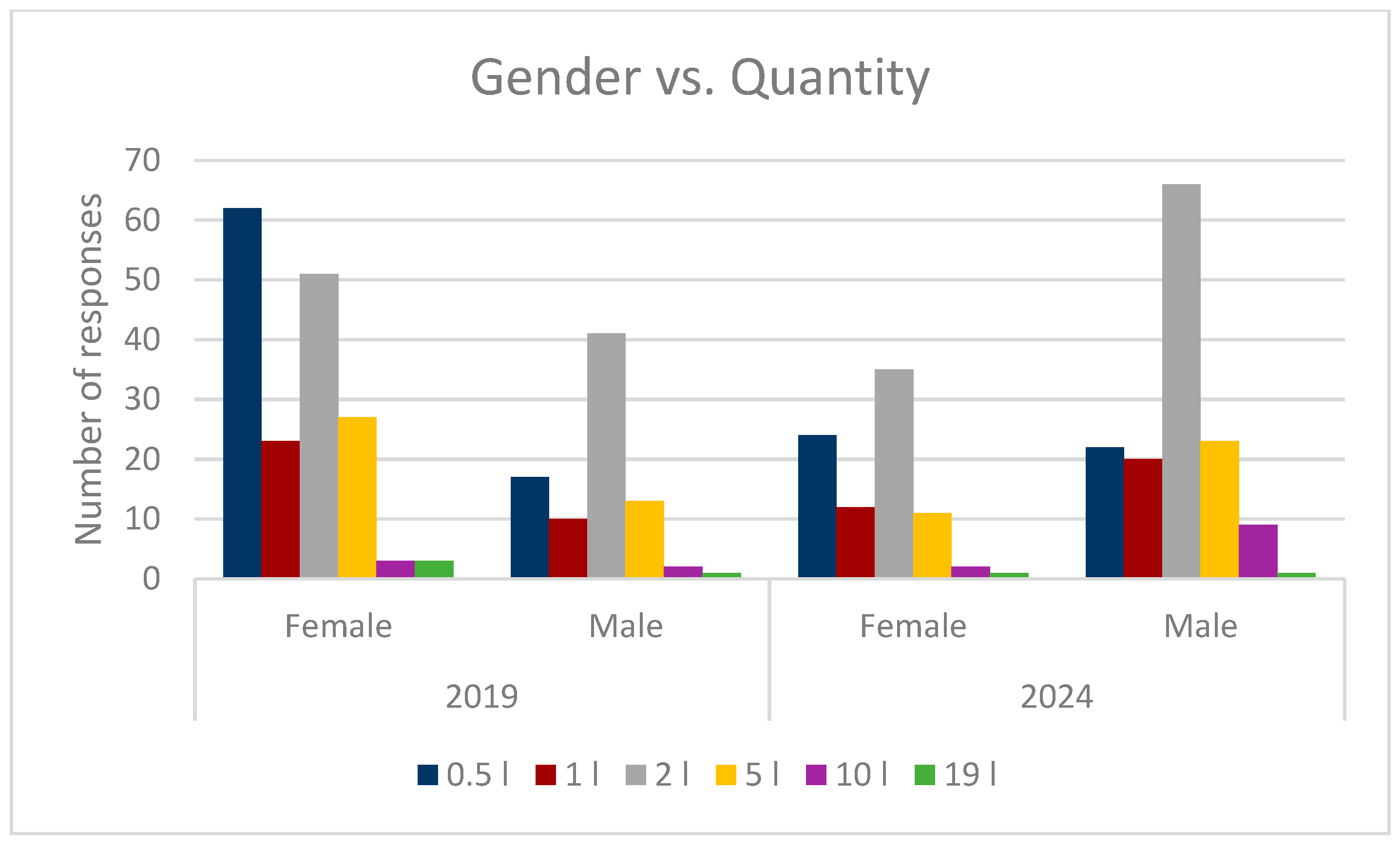 Gender vs. Quantity

Number of responses

70
60
50
40
30
20
10
0

Female
Male
Female
Male

2019
2024

0.5 l
1 l
2 l
5 l
10 l
19 l